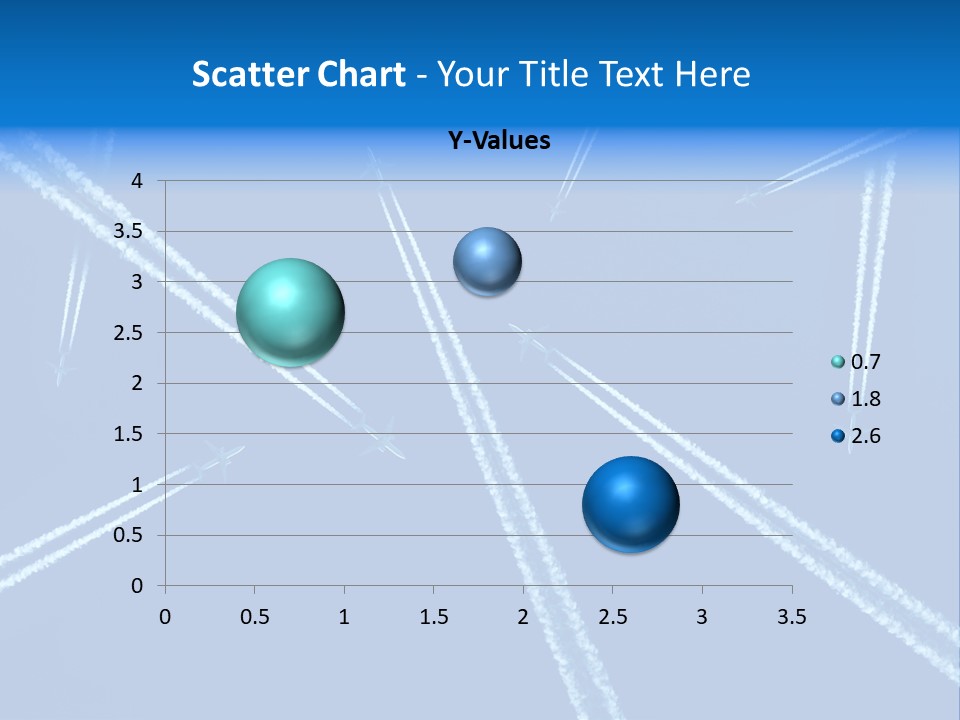 Scatter Chart - Your Title Text Here

Y-Values

4
3.5
3
2.5
2
1.5
1
0.5
0

0
0.5
1
1.5
2
2.5
3
3.5

0.7
1.8
2.6